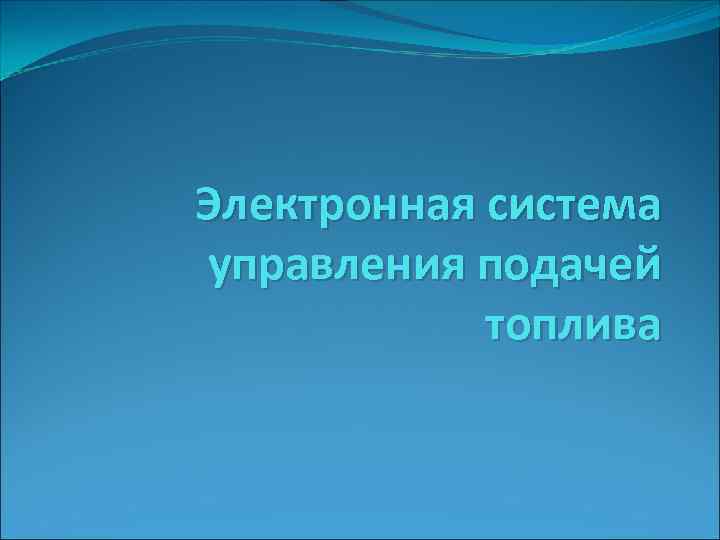 Электронная система управления подачей топлива